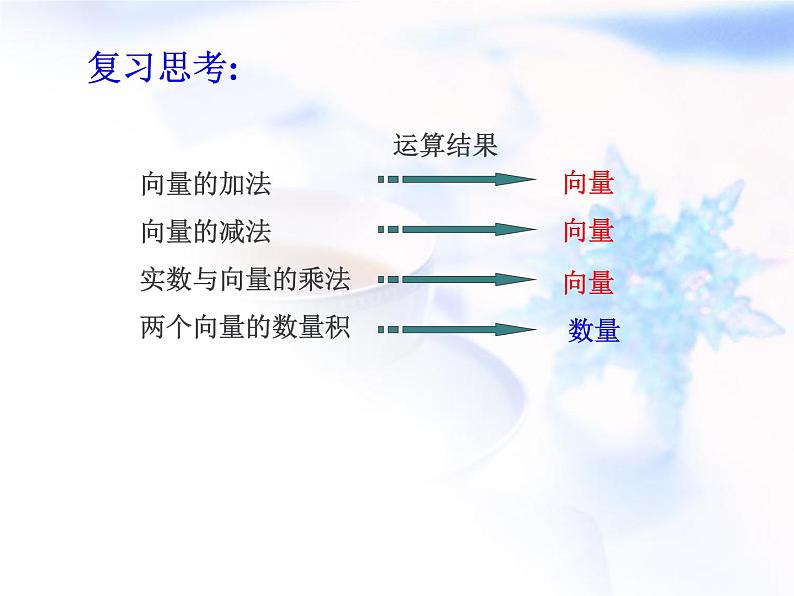 复习思考:

运算结果

向量的加法 向量

向量的减法 向量

实数与向量的乘法 向量

两个向量的数量积 数量